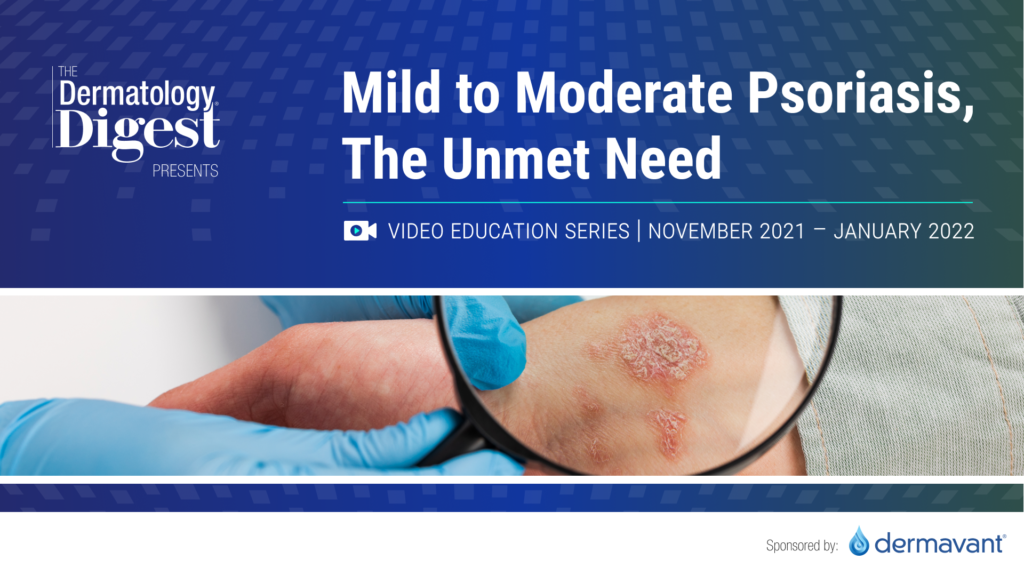 THE Dermatology Digest PRESENTS

Mild to Moderate Psoriasis, The Unmet Need

VIDEO EDUCATION SERIES | NOVEMBER 2021 – JANUARY 2022

Sponsored by: dermavant